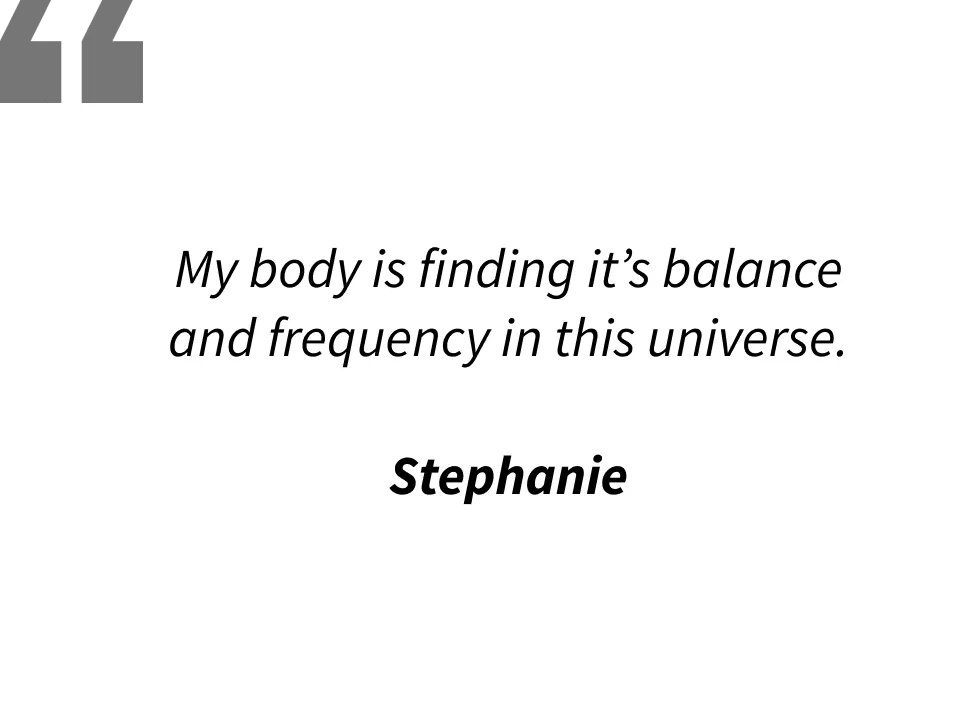 “

My body is finding it’s balance and frequency in this universe.

Stephanie